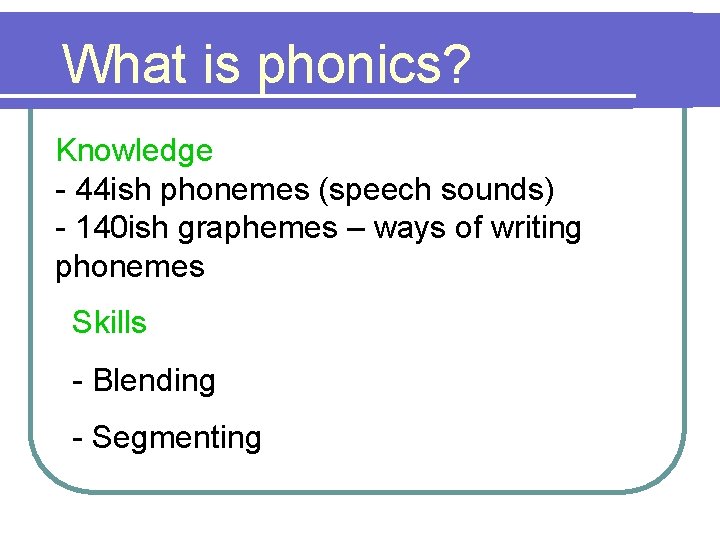 What is phonics?

Knowledge
- 44ish phonemes (speech sounds)
- 140ish graphemes – ways of writing phonemes

Skills

- Blending

- Segmenting